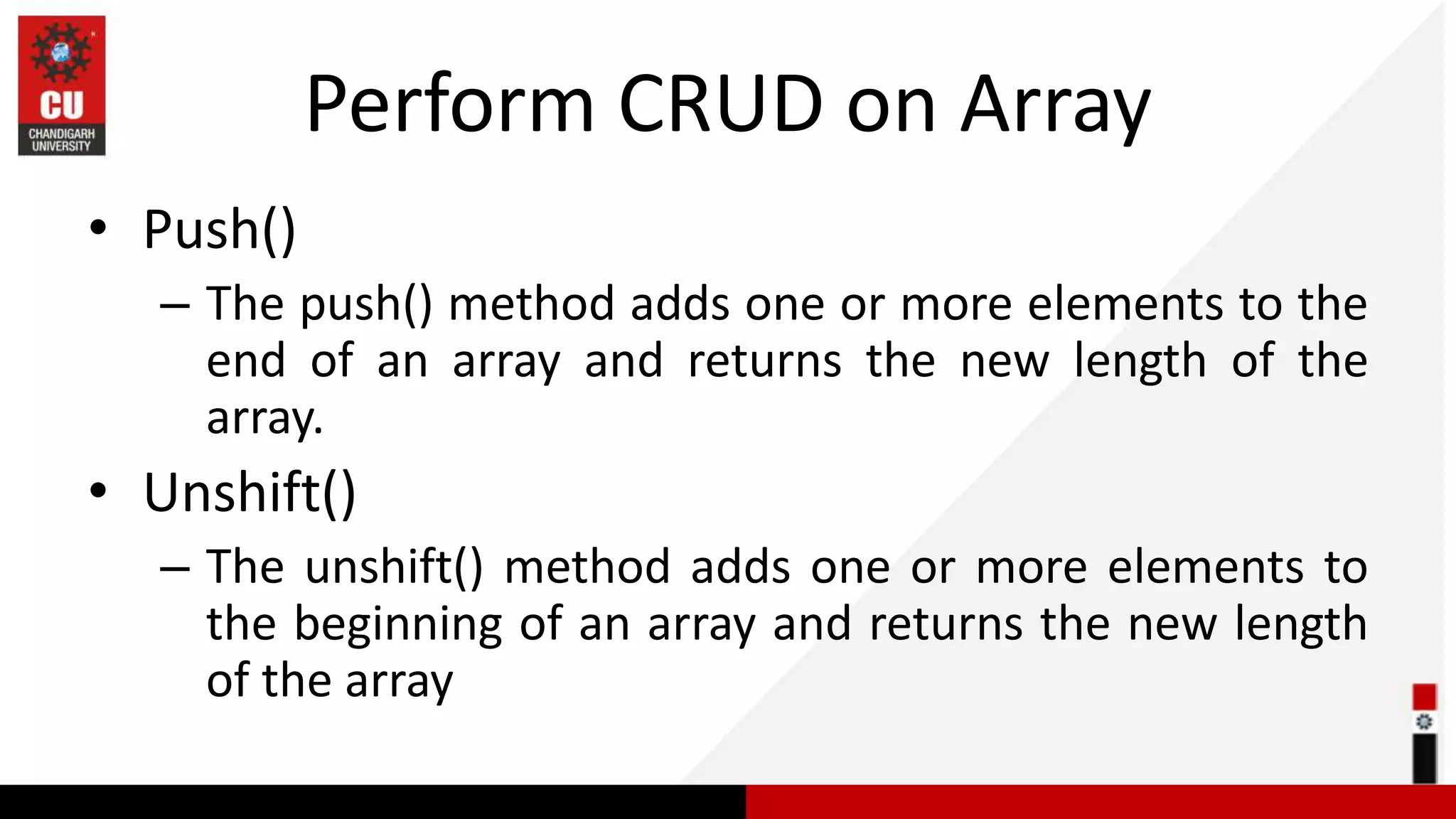 CU
CHANDIGARH UNIVERSITY

Perform CRUD on Array

• Push()
– The push() method adds one or more elements to the end of an array and returns the new length of the array.

• Unshift()
– The unshift() method adds one or more elements to the beginning of an array and returns the new length of the array